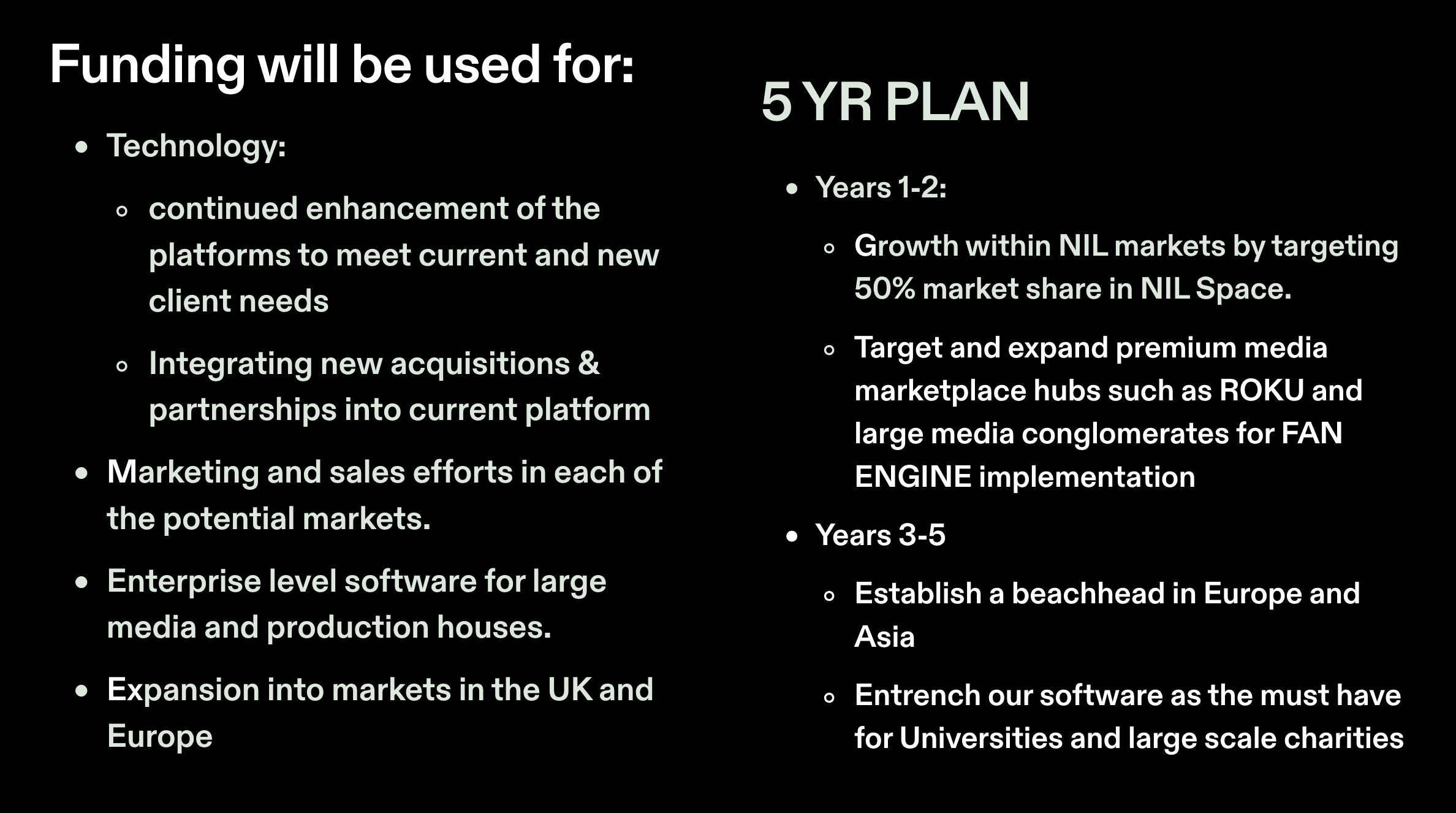 Funding will be used for:

- Technology:
  - continued enhancement of the platforms to meet current and new client needs
  - Integrating new acquisitions & partnerships into current platform
- Marketing and sales efforts in each of the potential markets.
- Enterprise level software for large media and production houses.
- Expansion into markets in the UK and Europe

5 YR PLAN

- Years 1-2:
  - Growth within NIL markets by targeting 50% market share in NIL Space.
  - Target and expand premium media marketplace hubs such as ROKU and large media conglomerates for FAN ENGINE implementation
- Years 3-5
  - Establish a beachhead in Europe and Asia
  - Entrench our software as the must have for Universities and large scale charities